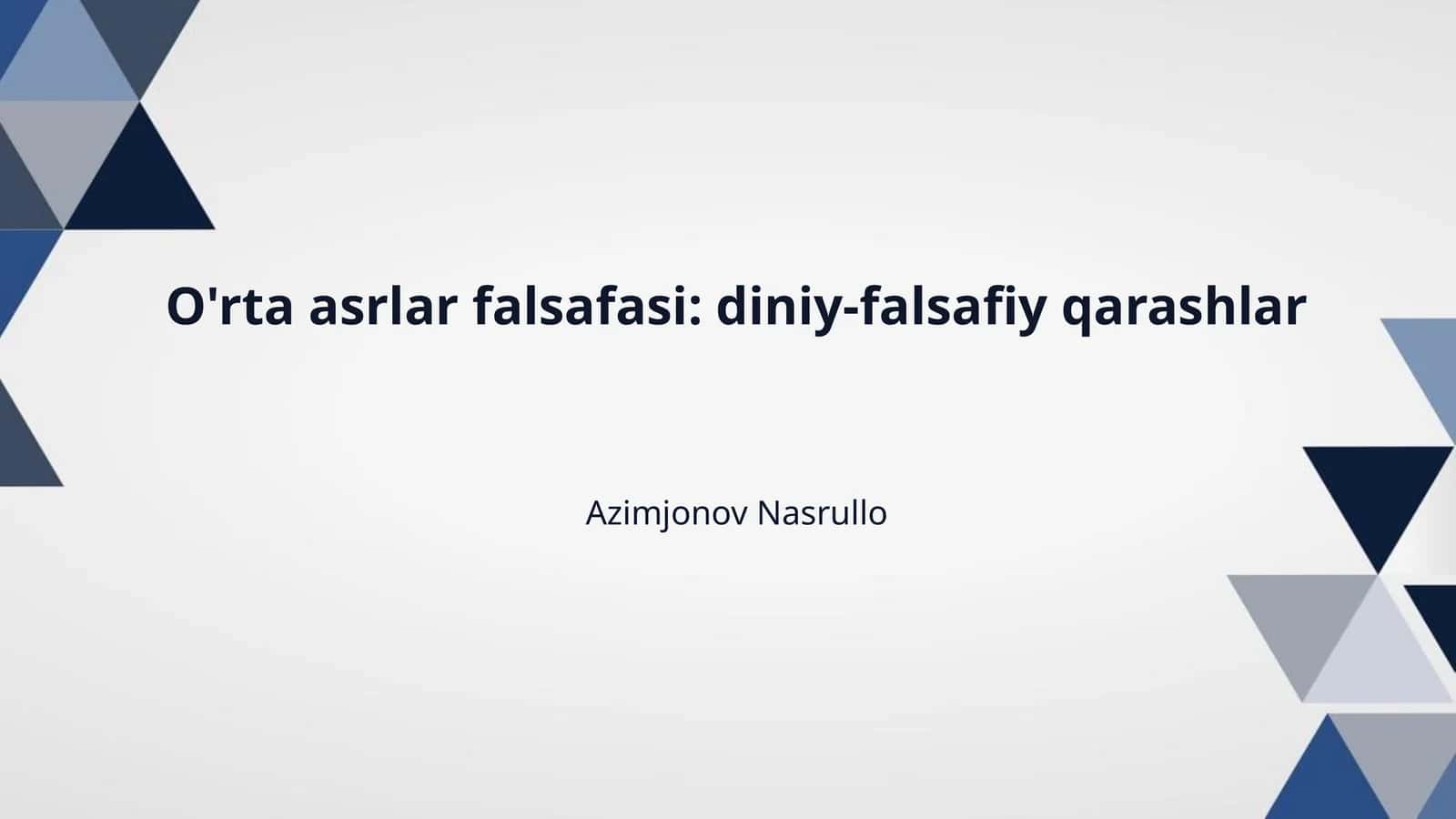 O'rta asrlar falsafasi: diniy-falsafiy qarashlar

Azimjonov Nasrullo